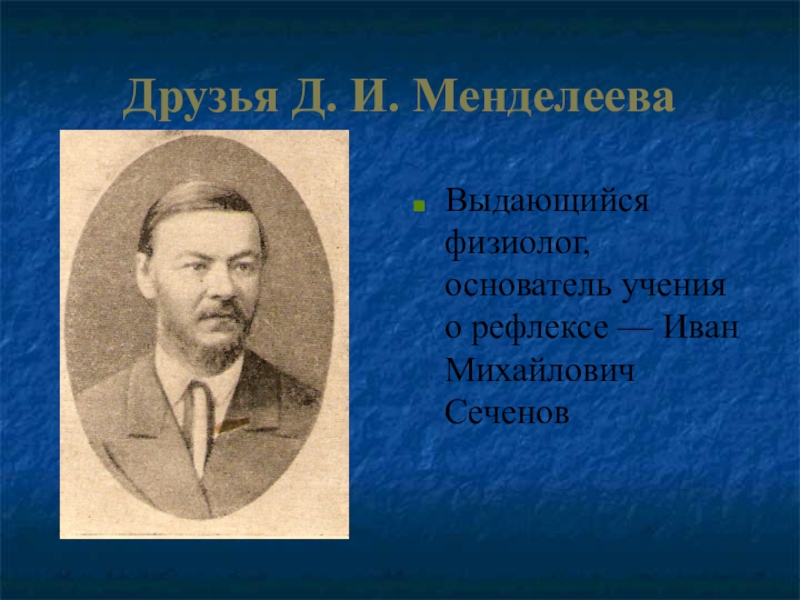 Друзья Д. И. Менделеева

Выдающийся физиолог, основатель учения о рефлексе — Иван Михайлович Сеченов